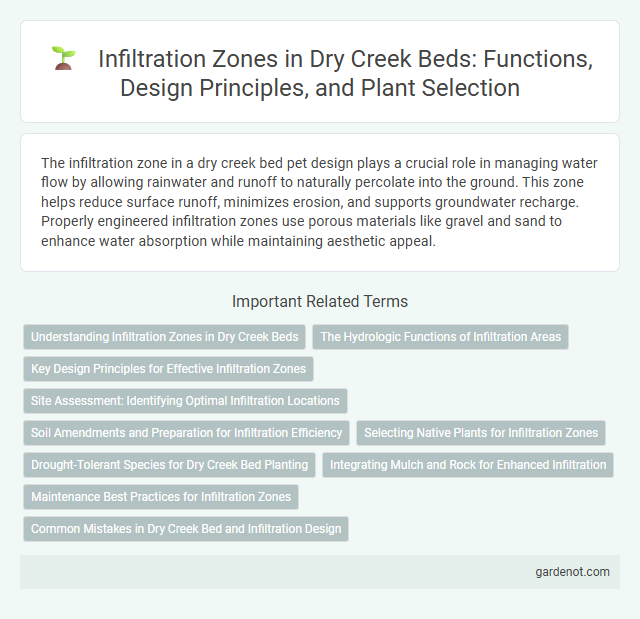 Infiltration Zones in Dry Creek Beds: Functions, Design Principles, and Plant Selection

The infiltration zone in a dry creek bed pet design plays a crucial role in managing water flow by allowing rainwater and runoff to naturally percolate into the ground. This zone helps reduce surface runoff, minimizes erosion, and supports groundwater recharge. Properly engineered infiltration zones use porous materials like gravel and sand to enhance water absorption while maintaining aesthetic appeal.

Important Related Terms

Understanding Infiltration Zones in Dry Creek Beds

The Hydrologic Functions of Infiltration Areas

Key Design Principles for Effective Infiltration Zones

Site Assessment: Identifying Optimal Infiltration Locations

Soil Amendments and Preparation for Infiltration Efficiency

Selecting Native Plants for Infiltration Zones

Drought-Tolerant Species for Dry Creek Bed Planting

Integrating Mulch and Rock for Enhanced Infiltration

Maintenance Best Practices for Infiltration Zones

Common Mistakes in Dry Creek Bed and Infiltration Design

gardenot.com